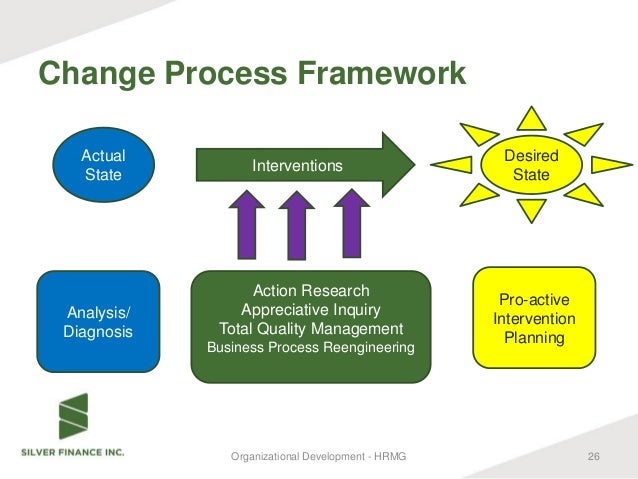 Change Process Framework

Actual State

Interventions

Desired State

Analysis/ Diagnosis

Action Research
Appreciative Inquiry
Total Quality Management
Business Process Reengineering

Pro-active Intervention Planning

SILVER FINANCE INC.

Organizational Development - HRMG

26